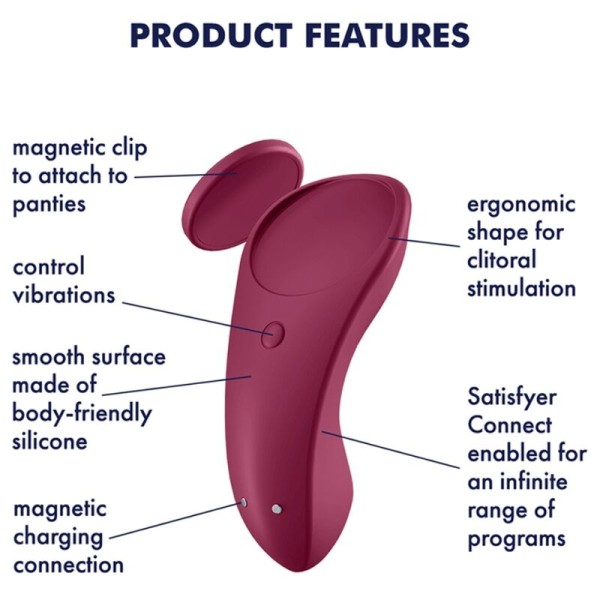 PRODUCT FEATURES

magnetic clip to attach to panties

control vibrations

smooth surface made of body-friendly silicone

magnetic charging connection

ergonomic shape for clitoral stimulation

Satisfyer Connect enabled for an infinite range of programs